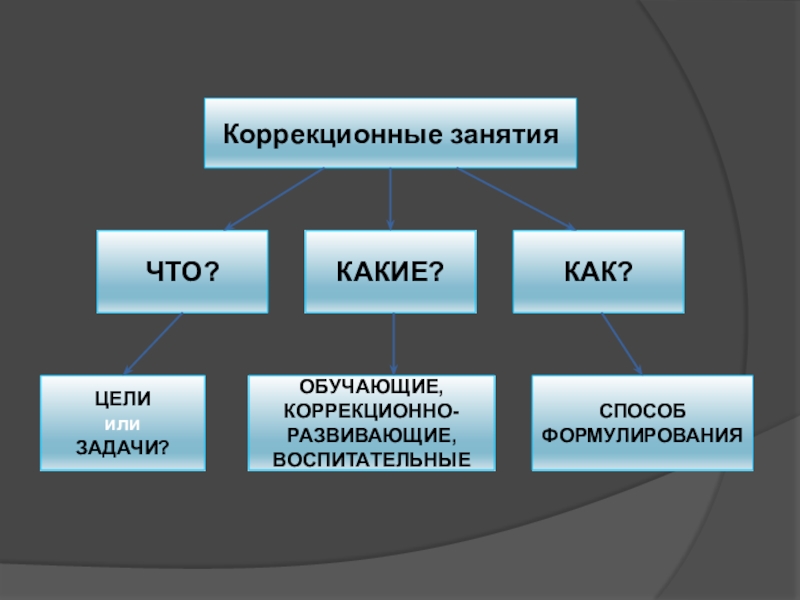 Коррекционные занятия

ЧТО?

КАКИЕ?

КАК?

ЦЕЛИ
или
ЗАДАЧИ?

ОБУЧАЮЩИЕ, КОРРЕКЦИОННО-РАЗВИВАЮЩИЕ, ВОСПИТАТЕЛЬНЫЕ

СПОСОБ ФОРМУЛИРОВАНИЯ